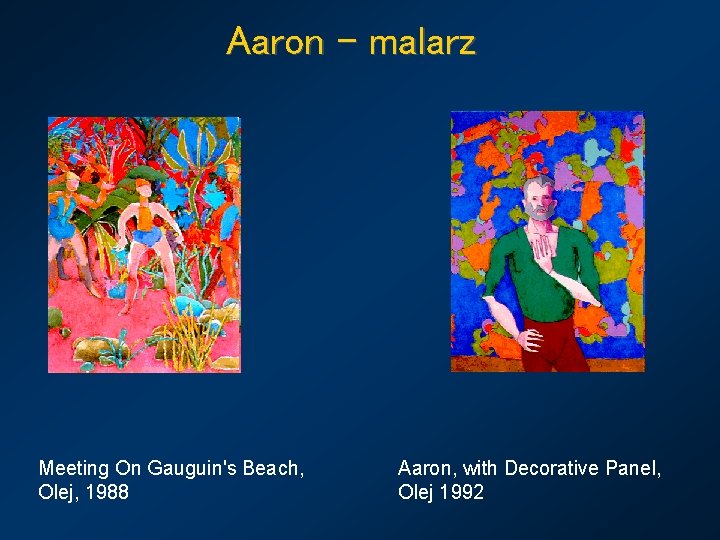 Aaron – malarz

Meeting On Gauguin's Beach, Olej, 1988

Aaron, with Decorative Panel, Olej 1992